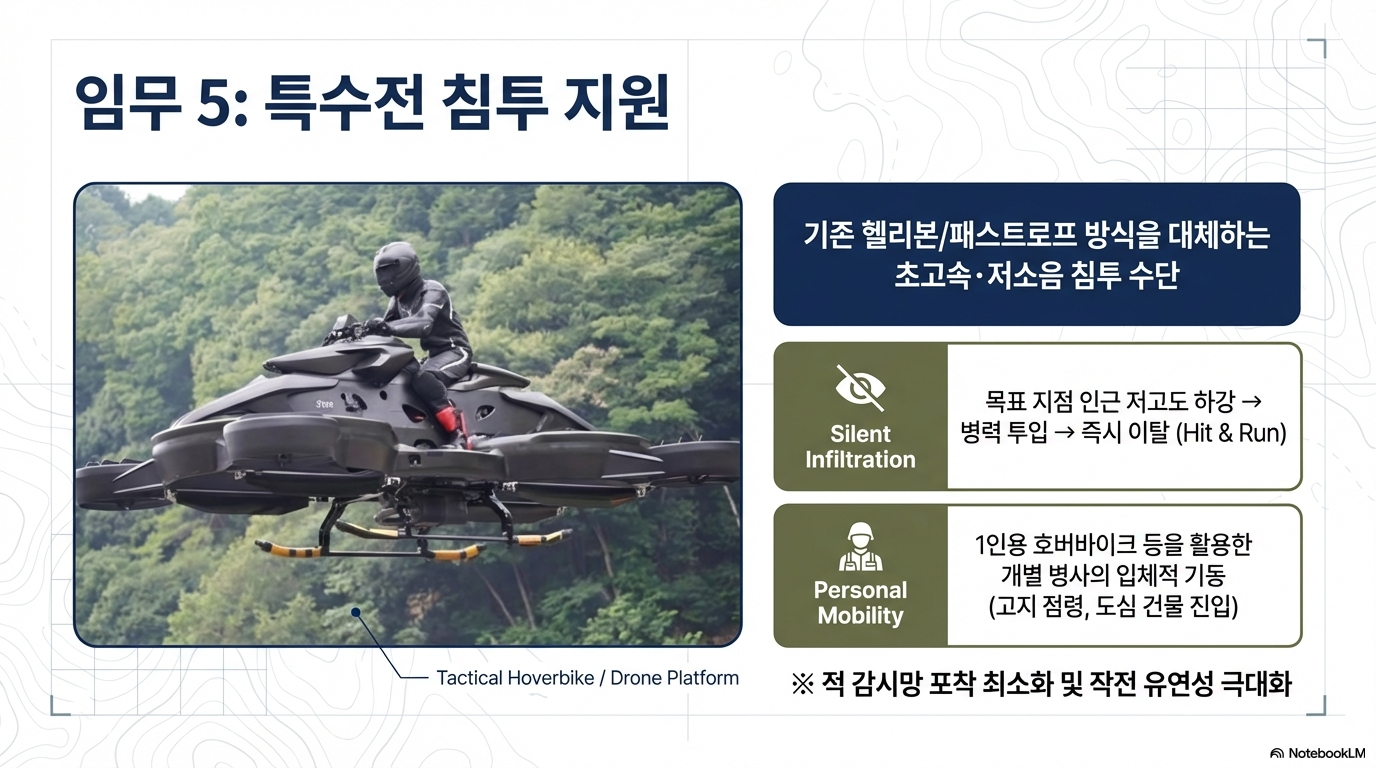 임무 5: 특수전 침투 지원

Tactical Hoverbike / Drone Platform

기존 헬리본/패스트로프 방식을 대체하는
초고속·저소음 침투 수단

Silent Infiltration

목표 지점 인근 저고도 하강 →
병력 투입 → 즉시 이탈 (Hit & Run)

Personal Mobility

1인용 호버바이크 등을 활용한
개별 병사의 입체적 기동
(고지 점령, 도심 건물 진입)

※ 적 감시망 포착 최소화 및 작전 유연성 극대화

NotebookLM